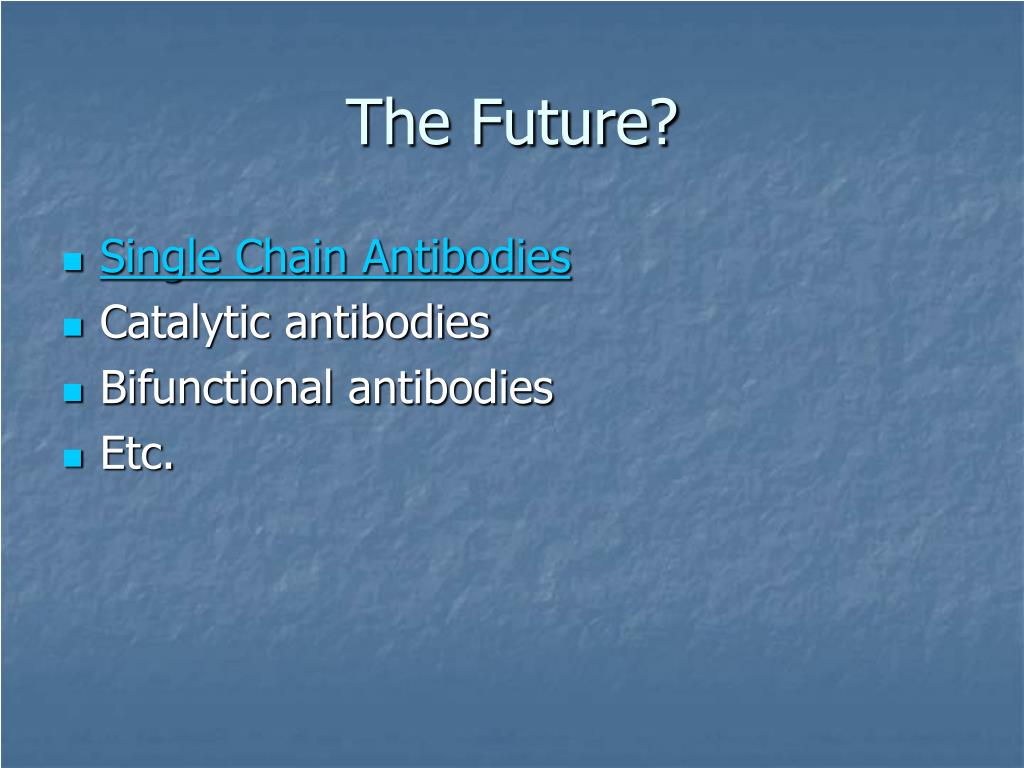 The Future?

Single Chain Antibodies
Catalytic antibodies
Bifunctional antibodies
Etc.